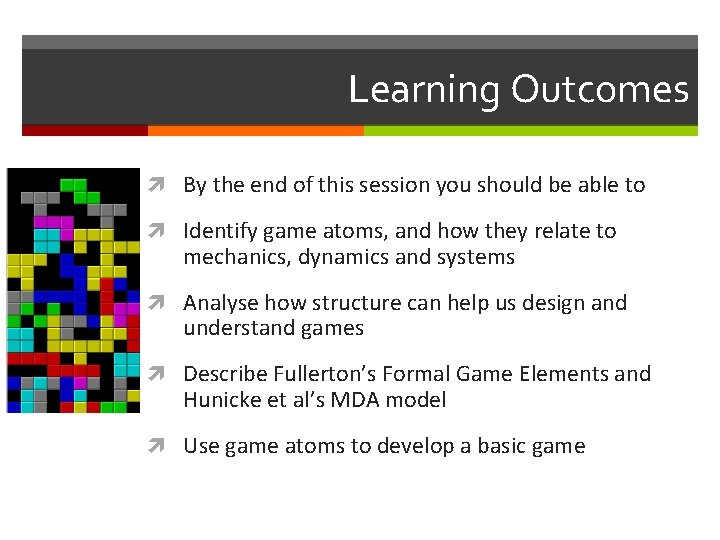 Learning Outcomes

By the end of this session you should be able to

Identify game atoms, and how they relate to mechanics, dynamics and systems

Analyse how structure can help us design and understand games

Describe Fullerton's Formal Game Elements and Hunicke et al's MDA model

Use game atoms to develop a basic game